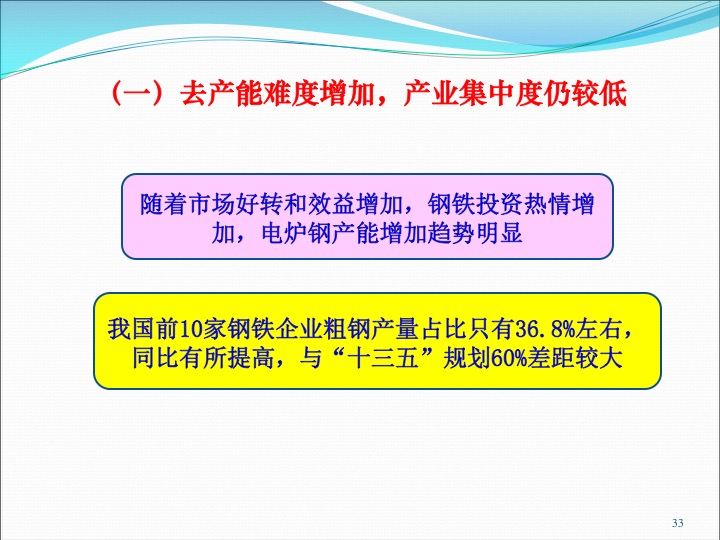 （一）去产能难度增加，产业集中度仍较低

随着市场好转和效益增加，钢铁投资热情增加，电炉钢产能增加趋势明显

我国前10家钢铁企业粗钢产量占比只有36.8%左右，同比有所提高，与“十三五”规划60%差距较大

33